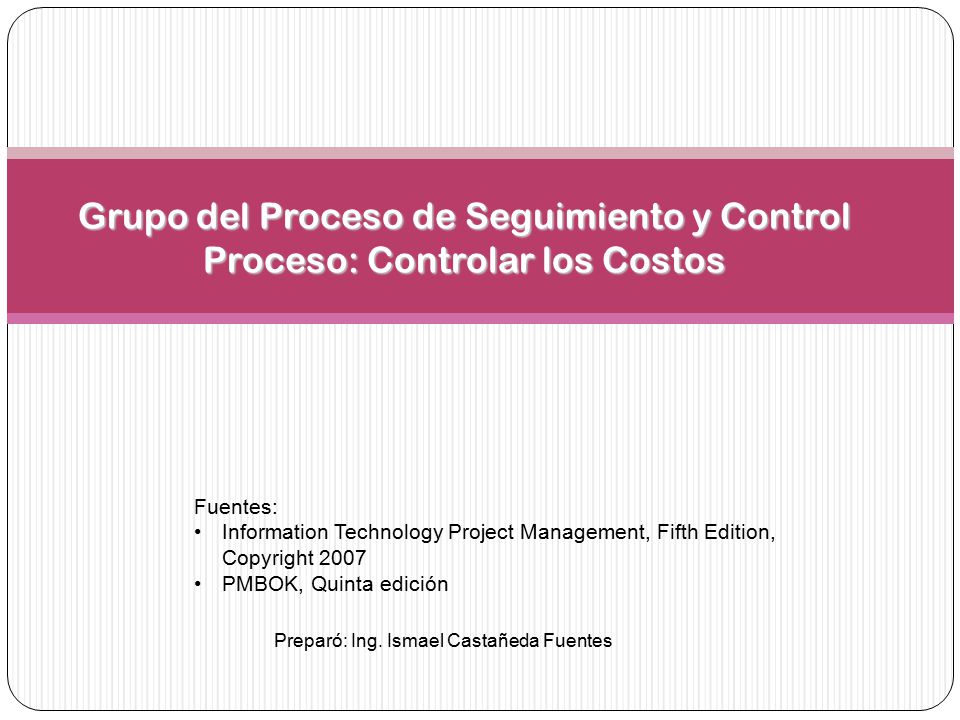 Grupo del Proceso de Seguimiento y Control
Proceso: Controlar los Costos

Fuentes:
• Information Technology Project Management, Fifth Edition, Copyright 2007
• PMBOK, Quinta edición

Preparó: Ing. Ismael Castañeda Fuentes